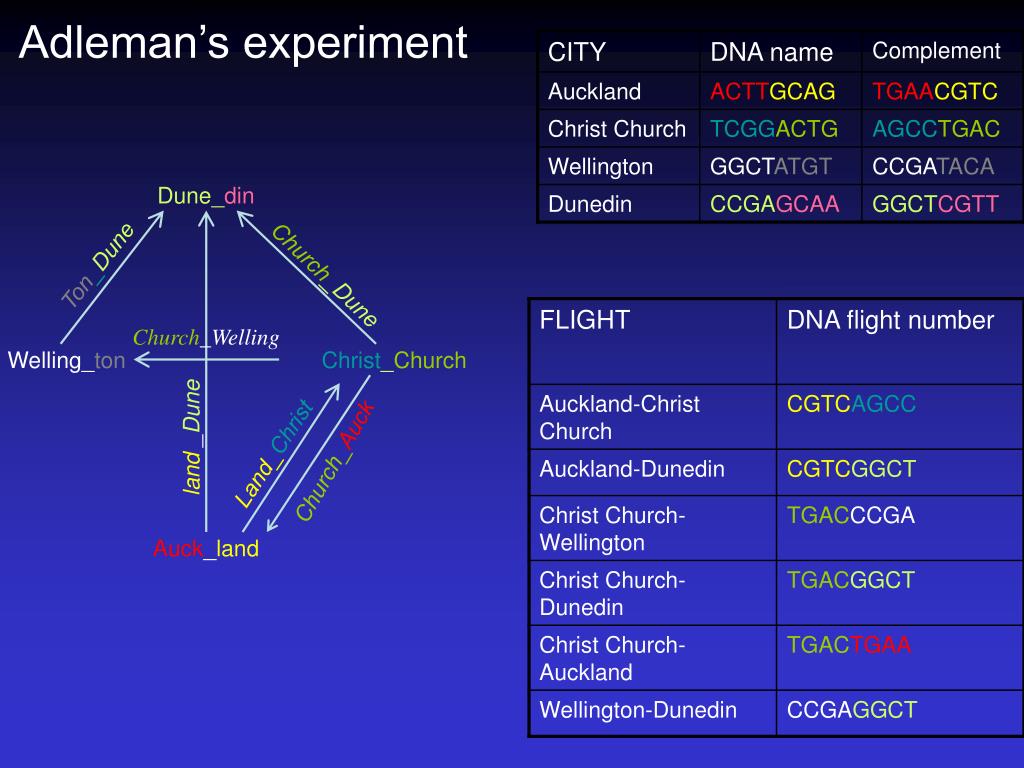 Adleman's experiment

| CITY | DNA name | Complement |
|---|---|---|
| Auckland | ACTTGCAG | TGAACGTC |
| Christ Church | TCGGACTG | AGCCTGAC |
| Wellington | GGCTATGT | CCGATACA |
| Dunedin | CCGAGCAA | GGCTCGTT |

Dune_din

Ton_Dune

Church_Dune

Church_Welling

Welling_ton

Christ_Church

land_Dune

Land_Christ

Church_Auck

Auck_land

| FLIGHT | DNA flight number |
|---|---|
| Auckland-Christ Church | CGTCAGCC |
| Auckland-Dunedin | CGTCGGCT |
| Christ Church-Wellington | TGACCCGA |
| Christ Church-Dunedin | TGACGGCT |
| Christ Church-Auckland | TGACTGAA |
| Wellington-Dunedin | CCGAGGCT |